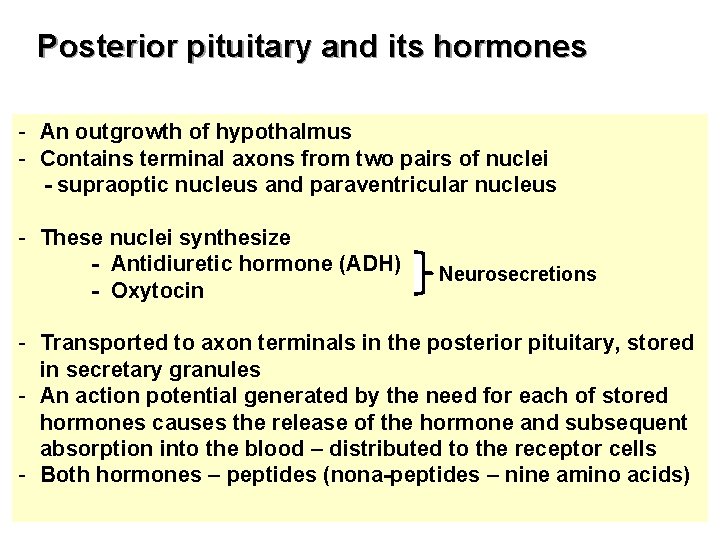 Posterior pituitary and its hormones

- An outgrowth of hypothalmus
- Contains terminal axons from two pairs of nuclei
  - supraoptic nucleus and paraventricular nucleus

- These nuclei synthesize
  - Antidiuretic hormone (ADH)
  - Oxytocin
  Neurosecretions

- Transported to axon terminals in the posterior pituitary, stored in secretary granules
- An action potential generated by the need for each of stored hormones causes the release of the hormone and subsequent absorption into the blood – distributed to the receptor cells
- Both hormones – peptides (nona-peptides – nine amino acids)